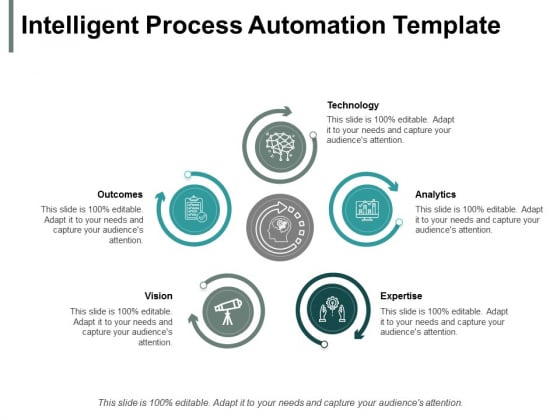 Intelligent Process Automation Template

Technology
This slide is 100% editable. Adapt it to your needs and capture your audience's attention.

Outcomes
This slide is 100% editable. Adapt it to your needs and capture your audience's attention.

Analytics
This slide is 100% editable. Adapt it to your needs and capture your audience's attention.

Vision
This slide is 100% editable. Adapt it to your needs and capture your audience's attention.

Expertise
This slide is 100% editable. Adapt it to your needs and capture your audience's attention.

This slide is 100% editable. Adapt it to your needs and capture your audience's attention.